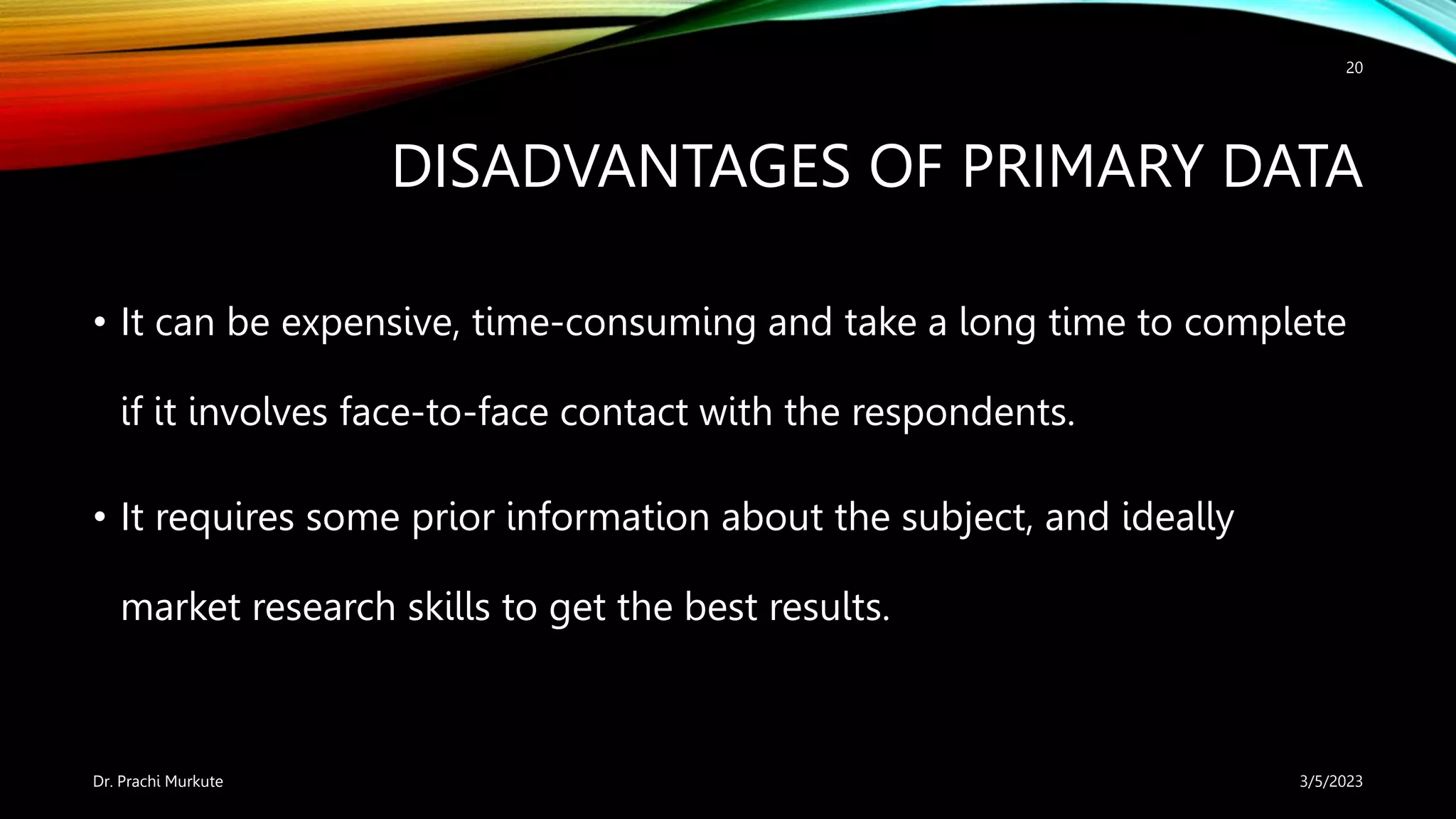 20

DISADVANTAGES OF PRIMARY DATA

• It can be expensive, time-consuming and take a long time to complete if it involves face-to-face contact with the respondents.

• It requires some prior information about the subject, and ideally market research skills to get the best results.

Dr. Prachi Murkute

3/5/2023